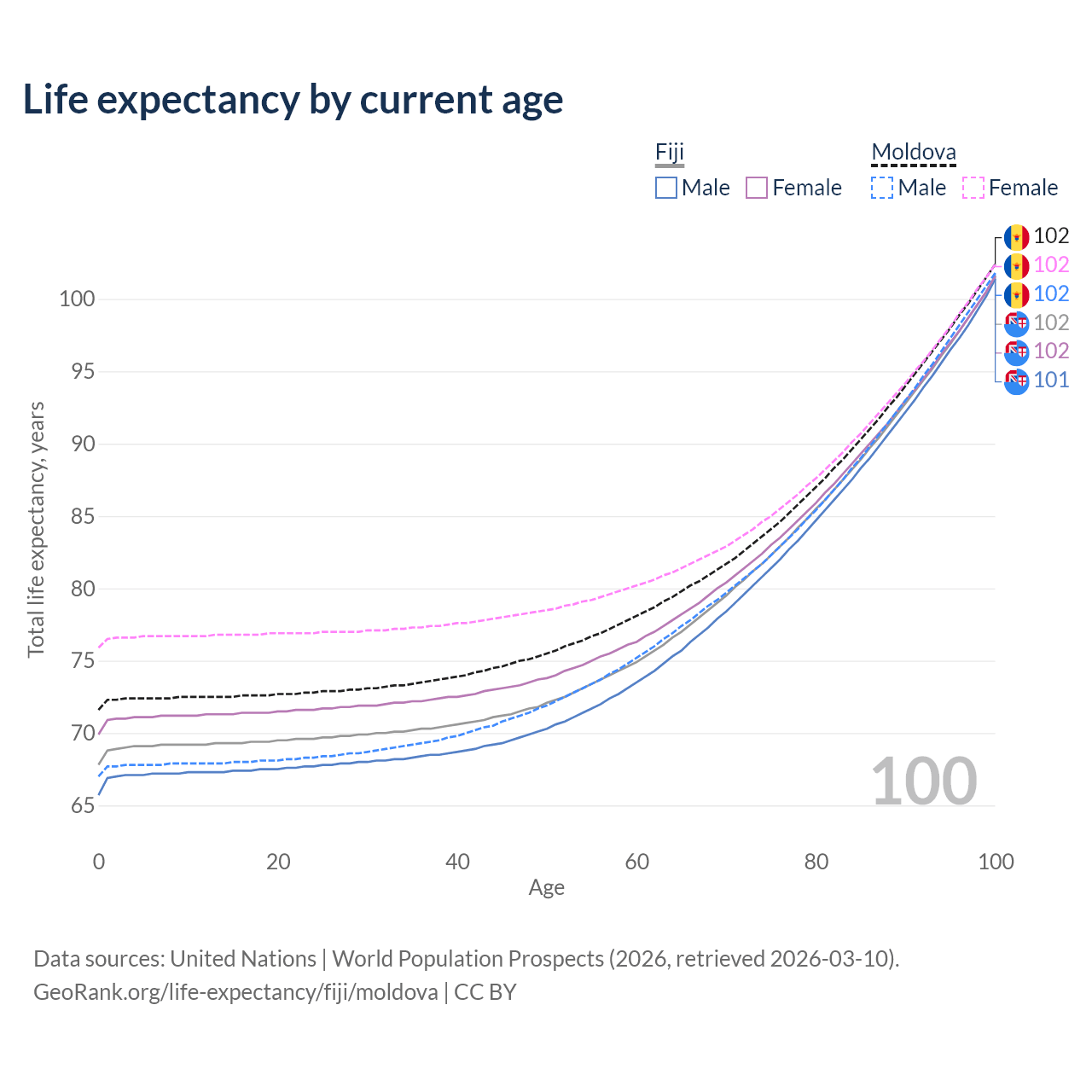 Life expectancy by current age

Fiji
Male Female

Moldova
Male Female

102
102
102
102
102
101

100
95
90
85
80
75
70
65

Total life expectancy, years

100

0 20 40 60 80 100
Age

Data sources: United Nations | World Population Prospects (2026, retrieved 2026-03-10).
GeoRank.org/life-expectancy/fiji/moldova | CC BY